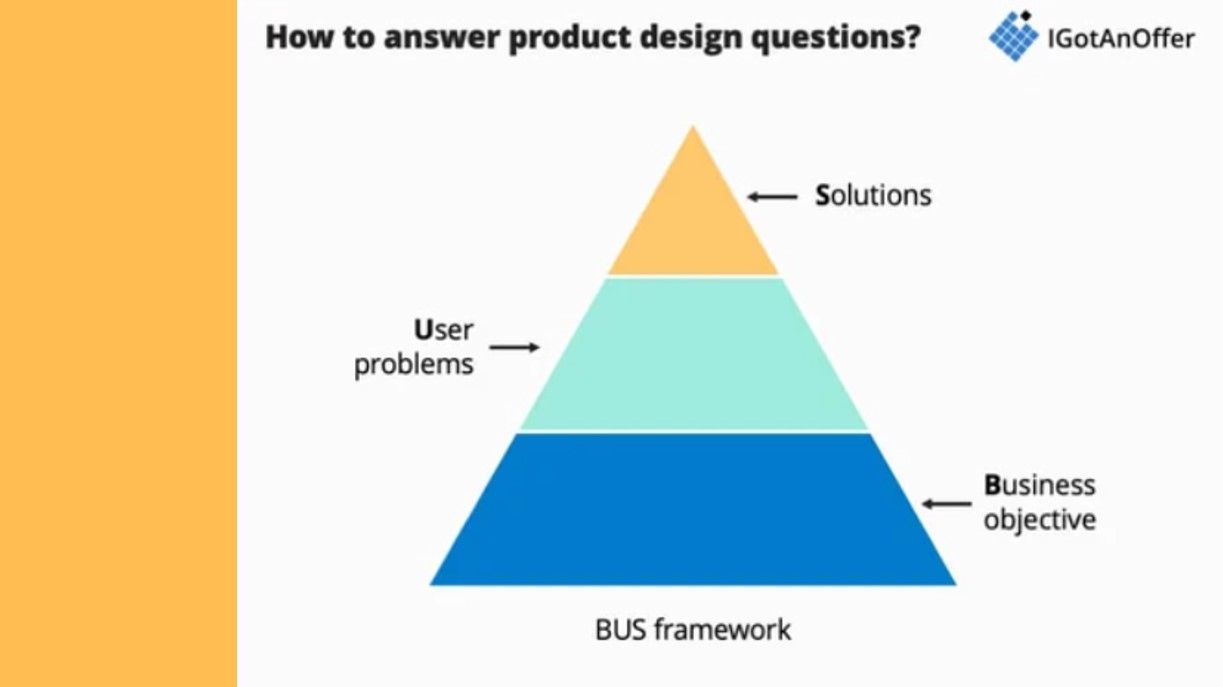 How to answer product design questions?

IGotAnOffer

Solutions

User problems

Business objective

BUS framework